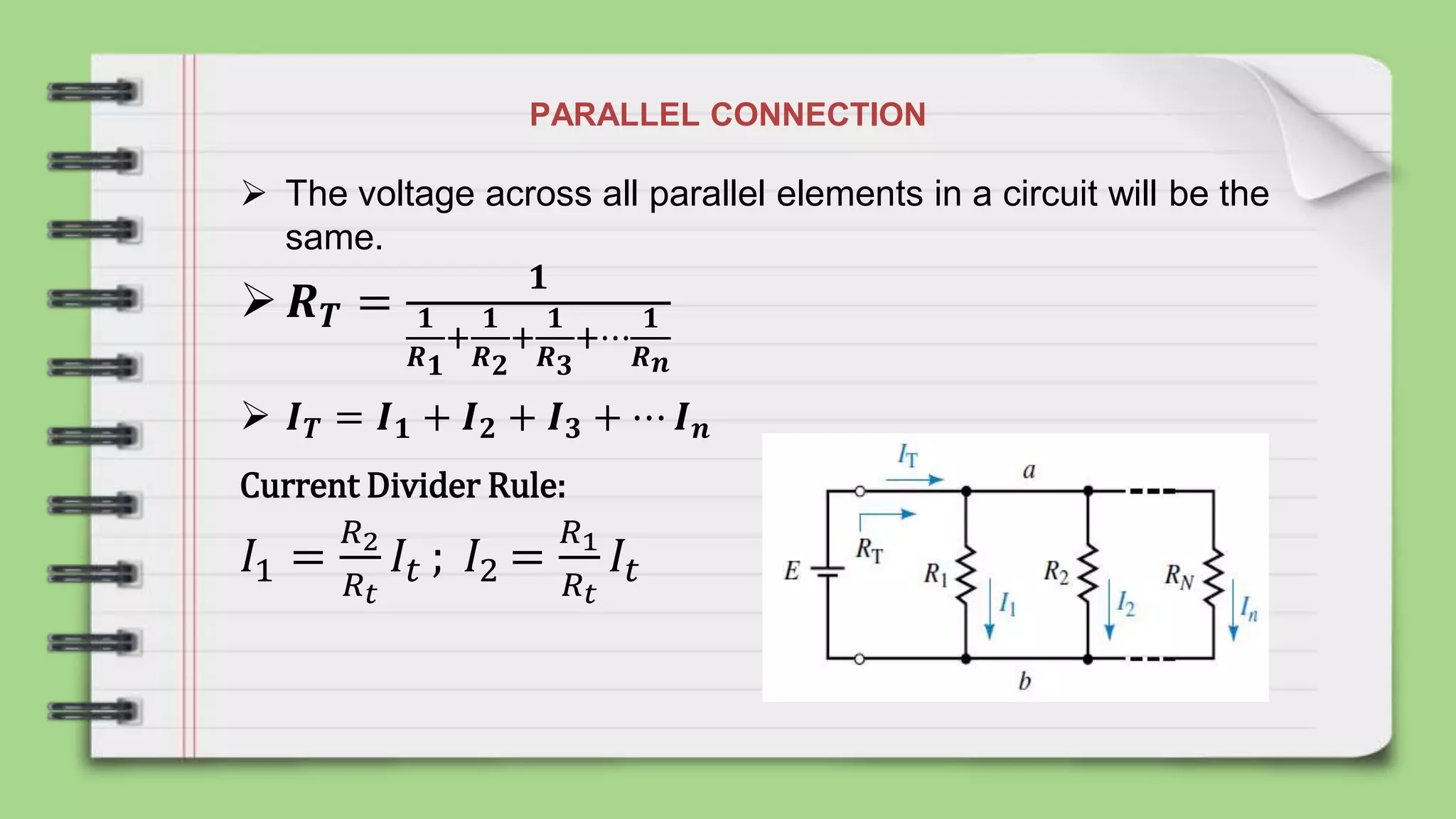 PARALLEL CONNECTION

➢ The voltage across all parallel elements in a circuit will be the same.

➢ $R_T = \frac{1}{\frac{1}{R_1}+\frac{1}{R_2}+\frac{1}{R_3}+\cdots\frac{1}{R_n}}$

➢ $I_T = I_1 + I_2 + I_3 + \cdots I_n$

Current Divider Rule:

$I_1 = \frac{R_2}{R_t} I_t \; ; \; I_2 = \frac{R_1}{R_t} I_t$

$I_T$
$a$
$R_T$
$E$
$R_1$
$I_1$
$R_2$
$I_2$
$R_N$
$I_n$
$b$